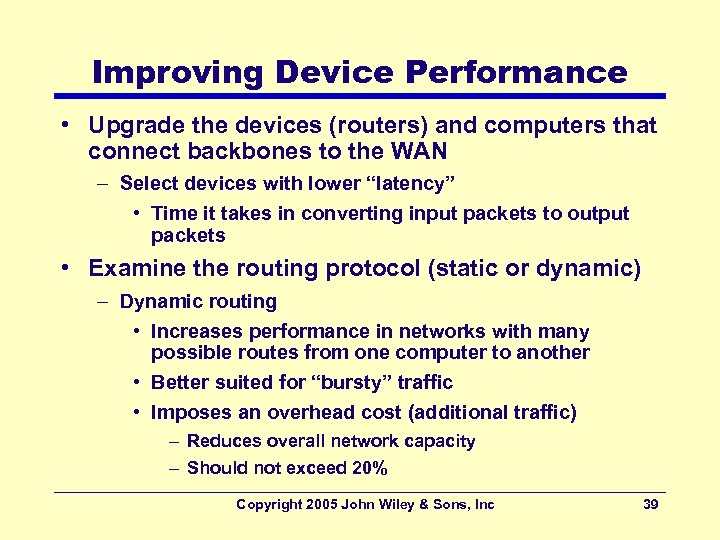 Improving Device Performance

• Upgrade the devices (routers) and computers that connect backbones to the WAN
– Select devices with lower “latency”
• Time it takes in converting input packets to output packets

• Examine the routing protocol (static or dynamic)
– Dynamic routing
• Increases performance in networks with many possible routes from one computer to another
• Better suited for “bursty” traffic
• Imposes an overhead cost (additional traffic)
– Reduces overall network capacity
– Should not exceed 20%

Copyright 2005 John Wiley & Sons, Inc 39